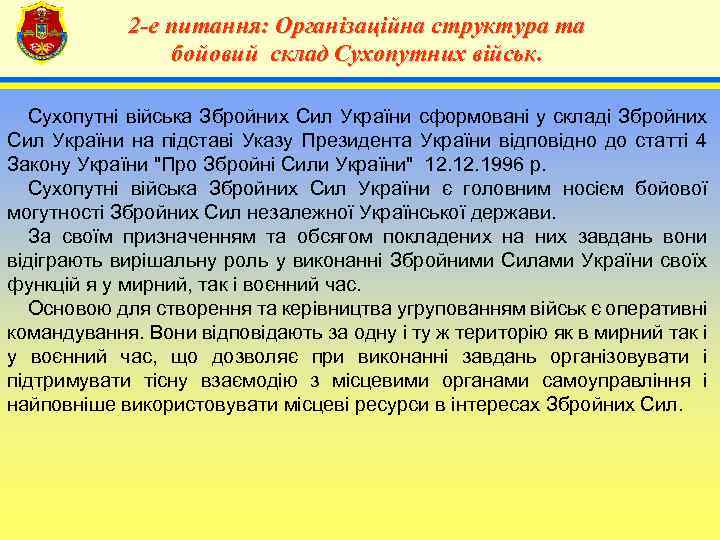 2-е питання: Організаційна структура та бойовий склад Сухопутних військ.

Сухопутні війська Збройних Сил України сформовані у складі Збройних Сил України на підставі Указу Президента України відповідно до статті 4 Закону України "Про Збройні Сили України" 12.12.1996 р.

Сухопутні війська Збройних Сил України є головним носієм бойової могутності Збройних Сил незалежної Української держави.

За своїм призначенням та обсягом покладених на них завдань вони відіграють вирішальну роль у виконанні Збройними Силами України своїх функцій я у мирний, так і воєнний час.

Основою для створення та керівництва угрупованням військ є оперативні командування. Вони відповідають за одну і ту ж територію як в мирний так і у воєнний час, що дозволяє при виконанні завдань організовувати і підтримувати тісну взаємодію з місцевими органами самоуправління і найповніше використовувати місцеві ресурси в інтересах Збройних Сил.